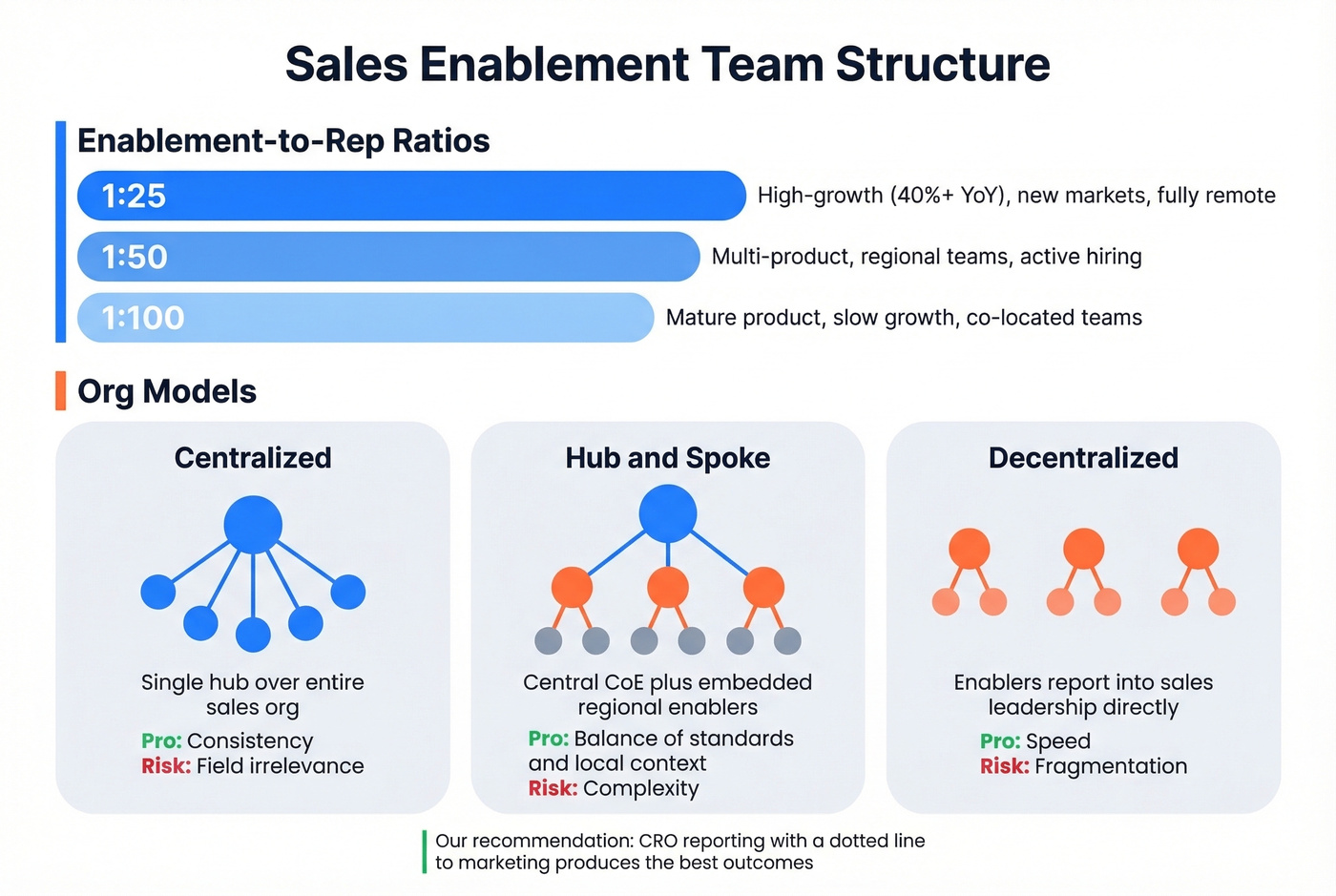 Sales Enablement Team Structure

Enablement-to-Rep Ratios

1:25 High-growth (40%+ YoY), new markets, fully remote

1:50 Multi-product, regional teams, active hiring

1:100 Mature product, slow growth, co-located teams

Org Models

Centralized

Single hub over entire sales org

Pro: Consistency
Risk: Field irrelevance

Hub and Spoke

Central CoE plus embedded regional enablers

Pro: Balance of standards and local context
Risk: Complexity

Decentralized

Enablers report into sales leadership directly

Pro: Speed
Risk: Fragmentation

Our recommendation: CRO reporting with a dotted line to marketing produces the best outcomes